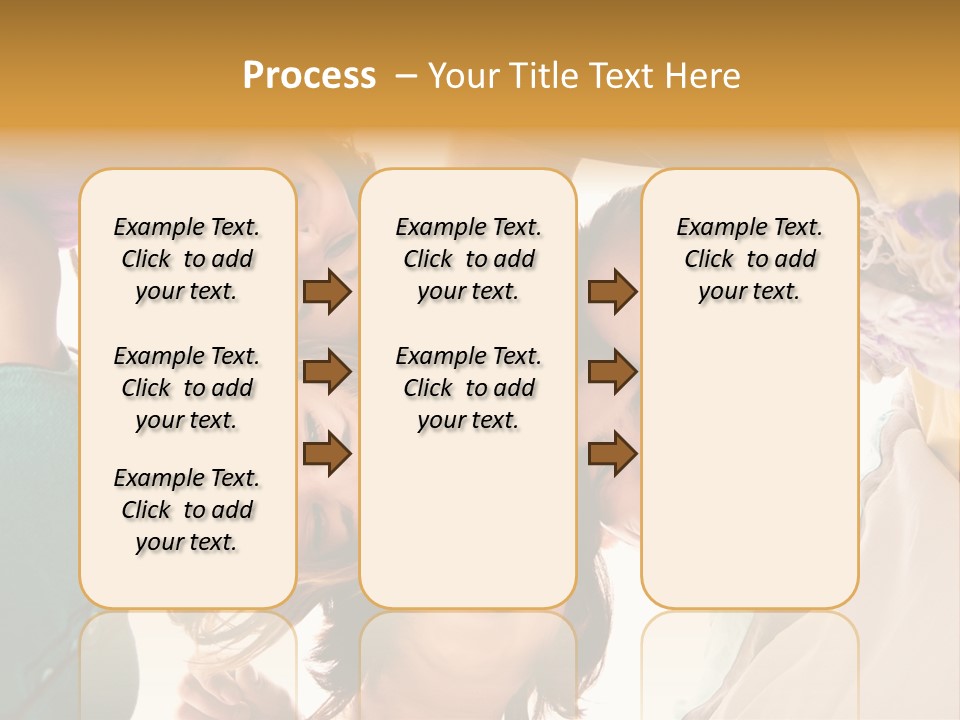 Process – Your Title Text Here

Example Text. Click to add your text.

Example Text. Click to add your text.

Example Text. Click to add your text.

Example Text. Click to add your text.

Example Text. Click to add your text.

Example Text. Click to add your text.